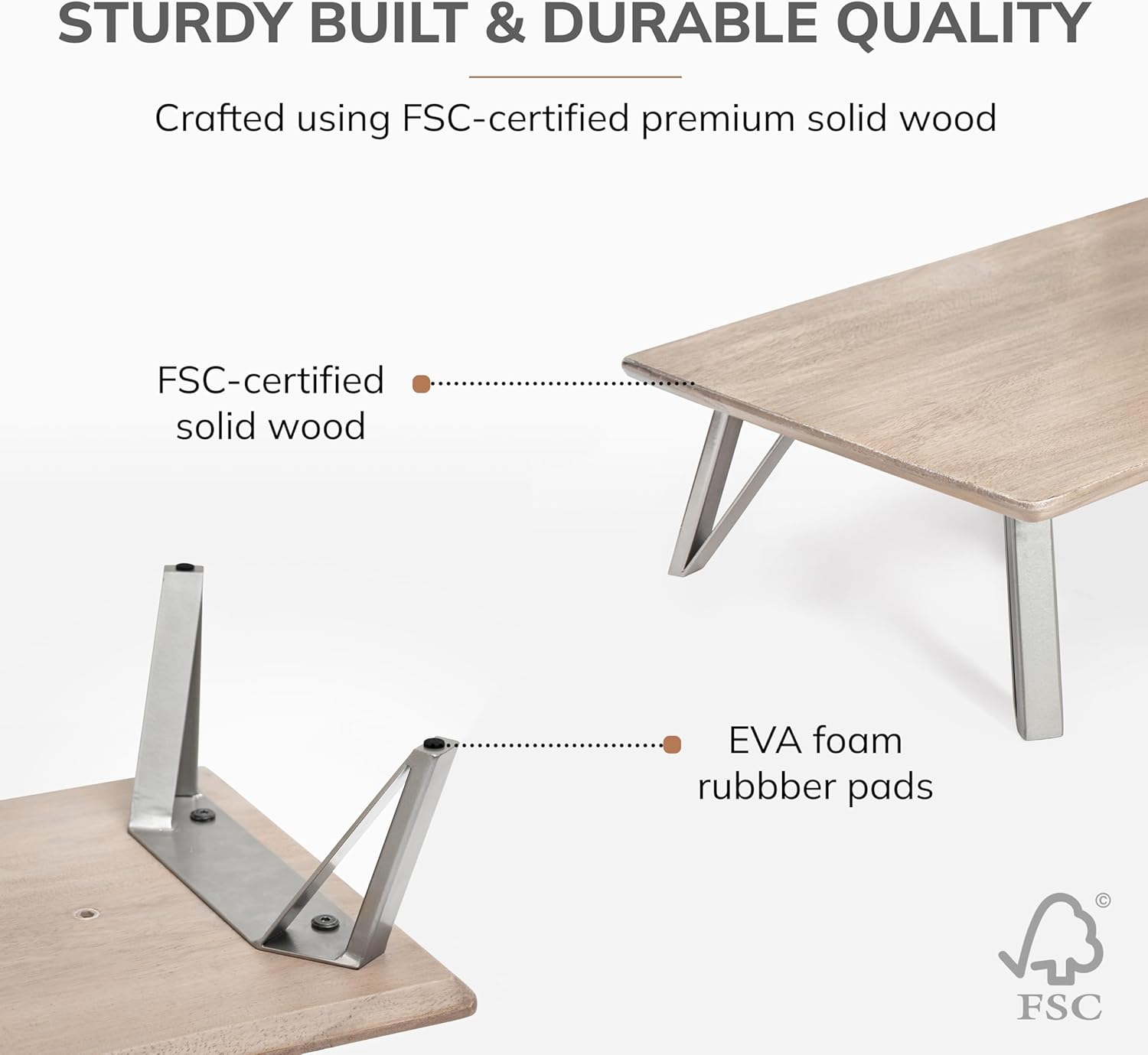 STURDY BUILT & DURABLE QUALITY

Crafted using FSC-certified premium solid wood

FSC-certified solid wood

EVA foam rubbber pads

©
FSC